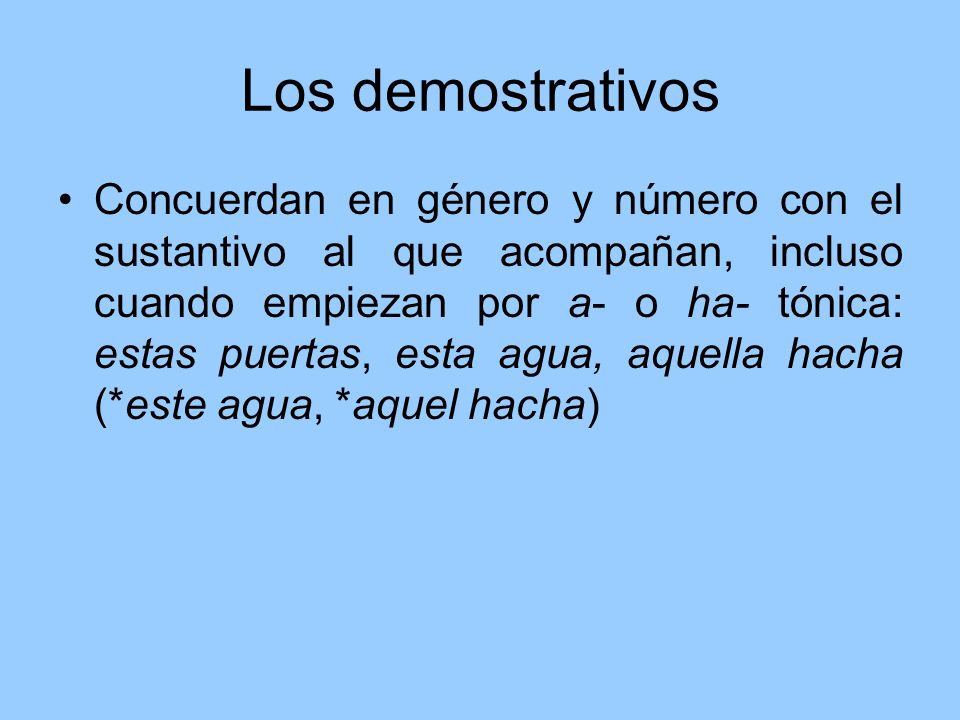 Los demostrativos

• Concuerdan en género y número con el sustantivo al que acompañan, incluso cuando empiezan por a- o ha- tónica: estas puertas, esta agua, aquella hacha (*este agua, *aquel hacha)